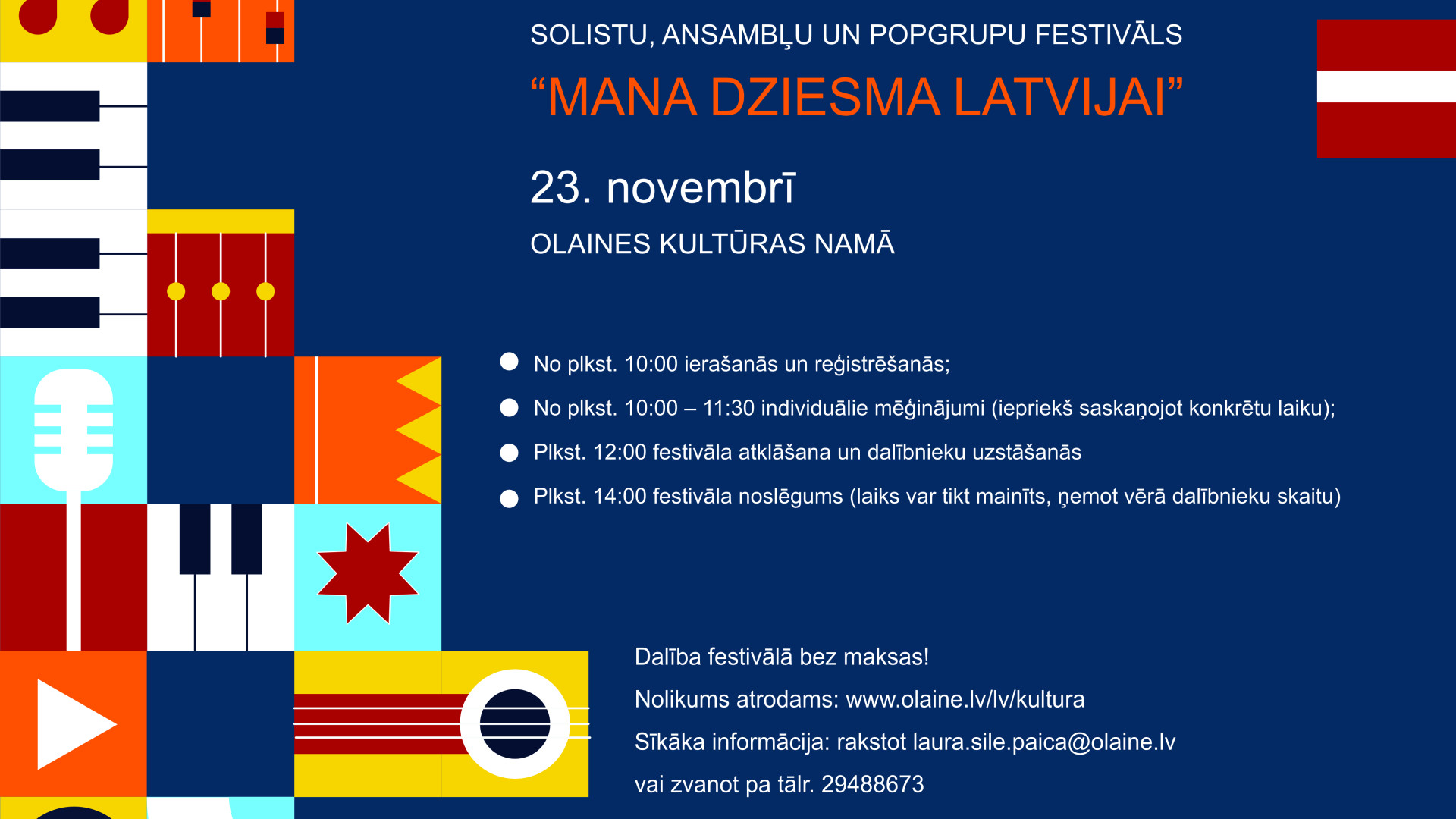 SOLISTU, ANSAMBĻU UN POPGRUPU FESTIVĀLS

“MANA DZIESMA LATVIJAI”

23. novembrī

OLAINES KULTŪRAS NAMĀ

No plkst. 10:00 ierašanās un reģistrēšanās;

No plkst. 10:00 – 11:30 individuālie mēģinājumi (iepriekš saskaņojot konkrētu laiku);

Plkst. 12:00 festivāla atklāšana un dalībnieku uzstāšanās

Plkst. 14:00 festivāla noslēgums (laiks var tikt mainīts, ņemot vērā dalībnieku skaitu)

Dalība festivālā bez maksas!

Nolikums atrodams: www.olaine.lv/lv/kultura

Sīkāka informācija: rakstot laura.sile.paica@olaine.lv

vai zvanot pa tālr. 29488673